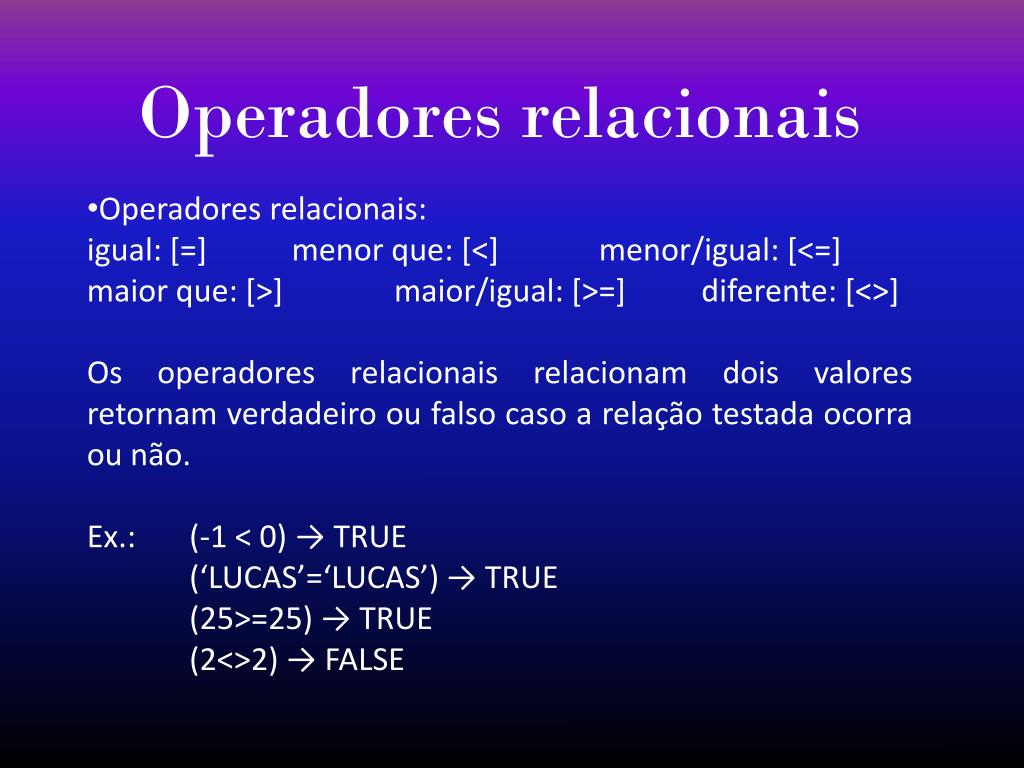 Operadores relacionais

•Operadores relacionais:
igual: [=]  menor que: [<]  menor/igual: [<=]
maior que: [>]  maior/igual: [>=]  diferente: [<>]

Os operadores relacionais relacionam dois valores retornam verdadeiro ou falso caso a relação testada ocorra ou não.

Ex.: (-1 < 0) → TRUE
('LUCAS'='LUCAS') → TRUE
(25>=25) → TRUE
(2<>2) → FALSE